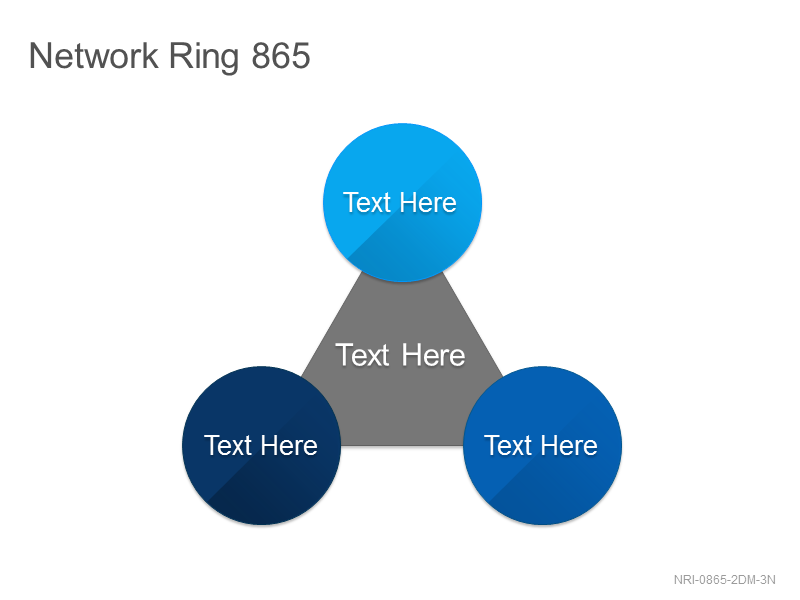 Network Ring 865

Text Here

Text Here

Text Here

Text Here

NRI-0865-2DM-3N